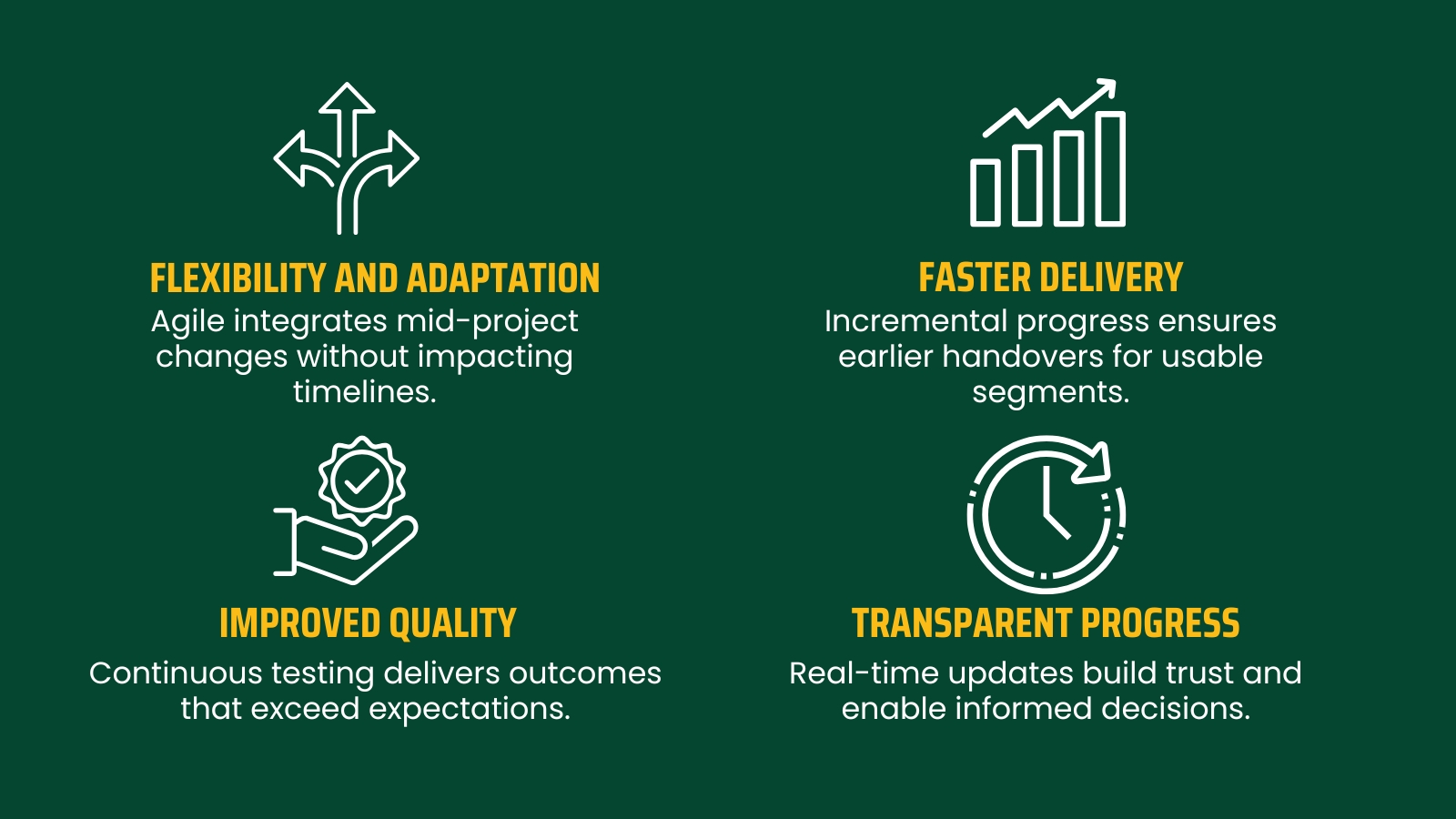 FLEXIBILITY AND ADAPTATION
Agile integrates mid-project changes without impacting timelines.

FASTER DELIVERY
Incremental progress ensures earlier handovers for usable segments.

IMPROVED QUALITY
Continuous testing delivers outcomes that exceed expectations.

TRANSPARENT PROGRESS
Real-time updates build trust and enable informed decisions.